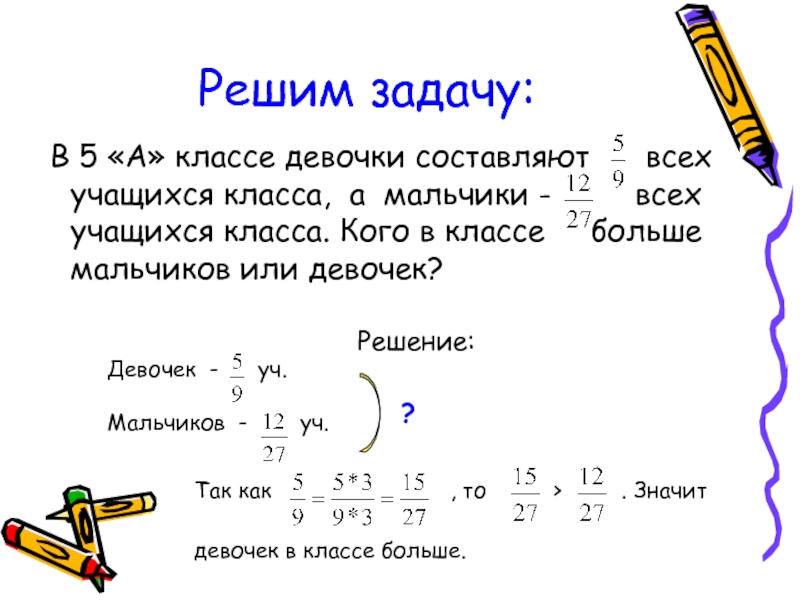 Решим задачу:

В 5 «А» классе девочки составляют $\frac{5}{9}$ всех учащихся класса, а мальчики - $\frac{12}{27}$ всех учащихся класса. Кого в классе больше мальчиков или девочек?

Решение:

Девочек - $\frac{5}{9}$ уч.

Мальчиков - $\frac{12}{27}$ уч.

?

Так как $\frac{5}{9} = \frac{5*3}{9*3} = \frac{15}{27}$ , то $\frac{15}{27}$ > $\frac{12}{27}$ . Значит девочек в классе больше.